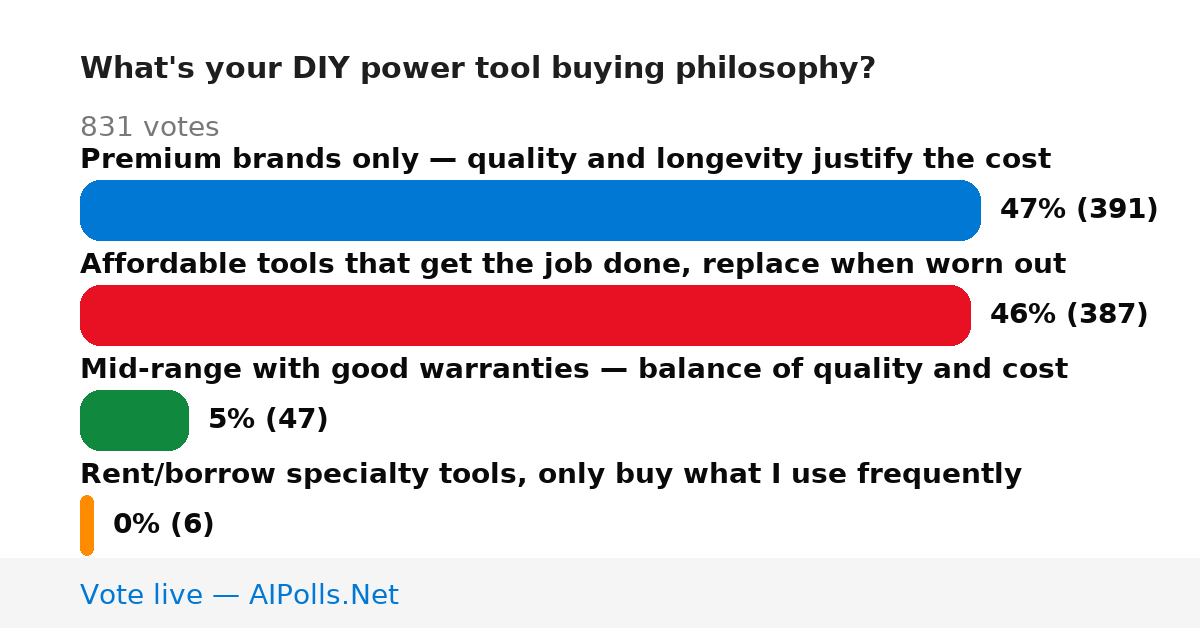 What's your DIY power tool buying philosophy?

831 votes

Premium brands only — quality and longevity justify the cost

47% (391)

Affordable tools that get the job done, replace when worn out

46% (387)

Mid-range with good warranties — balance of quality and cost

5% (47)

Rent/borrow specialty tools, only buy what I use frequently

0% (6)

Vote live — AIPolls.Net